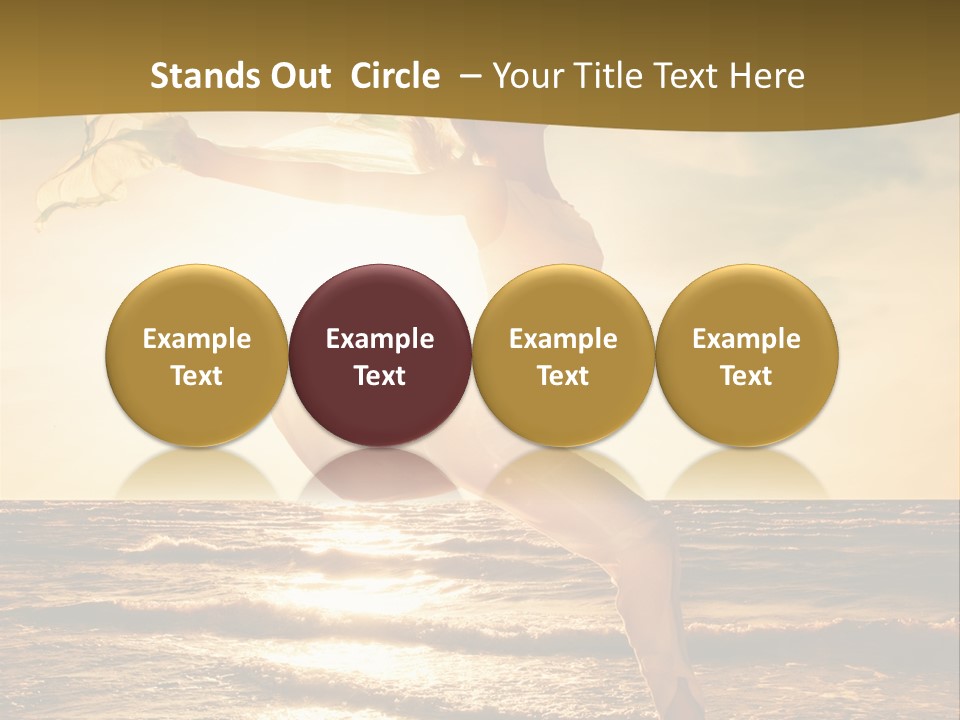 Stands Out Circle – Your Title Text Here

Example Text

Example Text

Example Text

Example Text